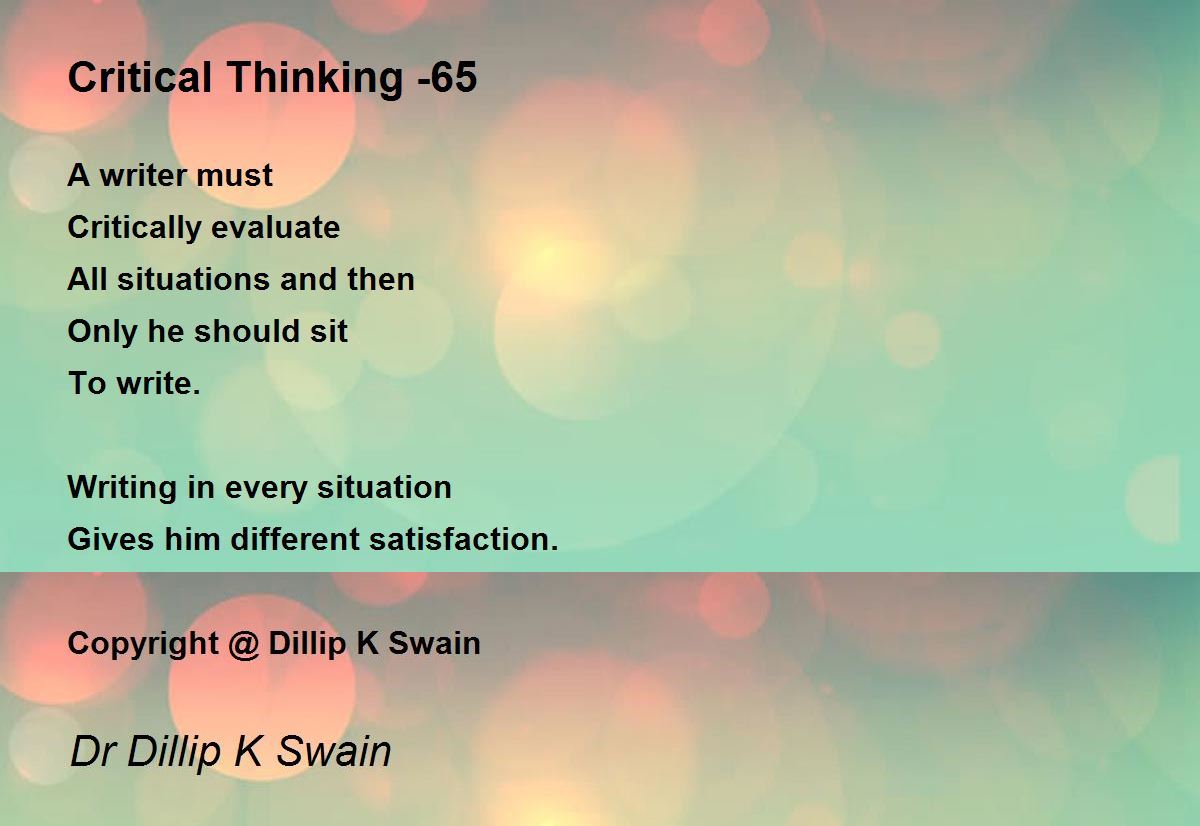 Critical Thinking -65

A writer must
Critically evaluate
All situations and then
Only he should sit
To write.

Writing in every situation
Gives him different satisfaction.

Copyright @ Dillip K Swain

Dr Dillip K Swain